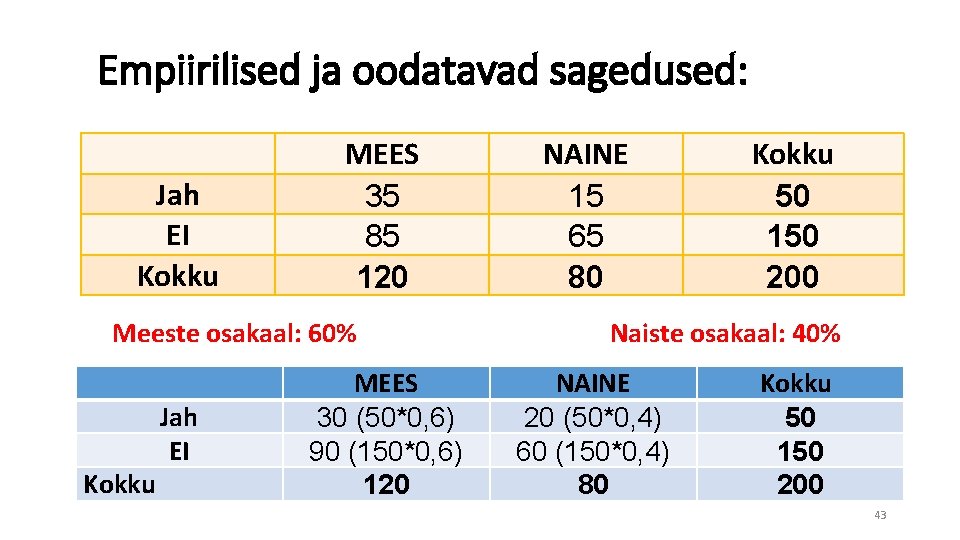 Empiirilised ja oodatavad sagedused:

| | MEES | NAINE | Kokku |
|---|---|---|---|
| Jah | 35 | 15 | 50 |
| EI | 85 | 65 | 150 |
| Kokku | 120 | 80 | 200 |

Meeste osakaal: 60%

Naiste osakaal: 40%

| | MEES | NAINE | Kokku |
|---|---|---|---|
| Jah | 30 (50*0,6) | 20 (50*0,4) | 50 |
| EI | 90 (150*0,6) | 60 (150*0,4) | 150 |
| Kokku | 120 | 80 | 200 |

43